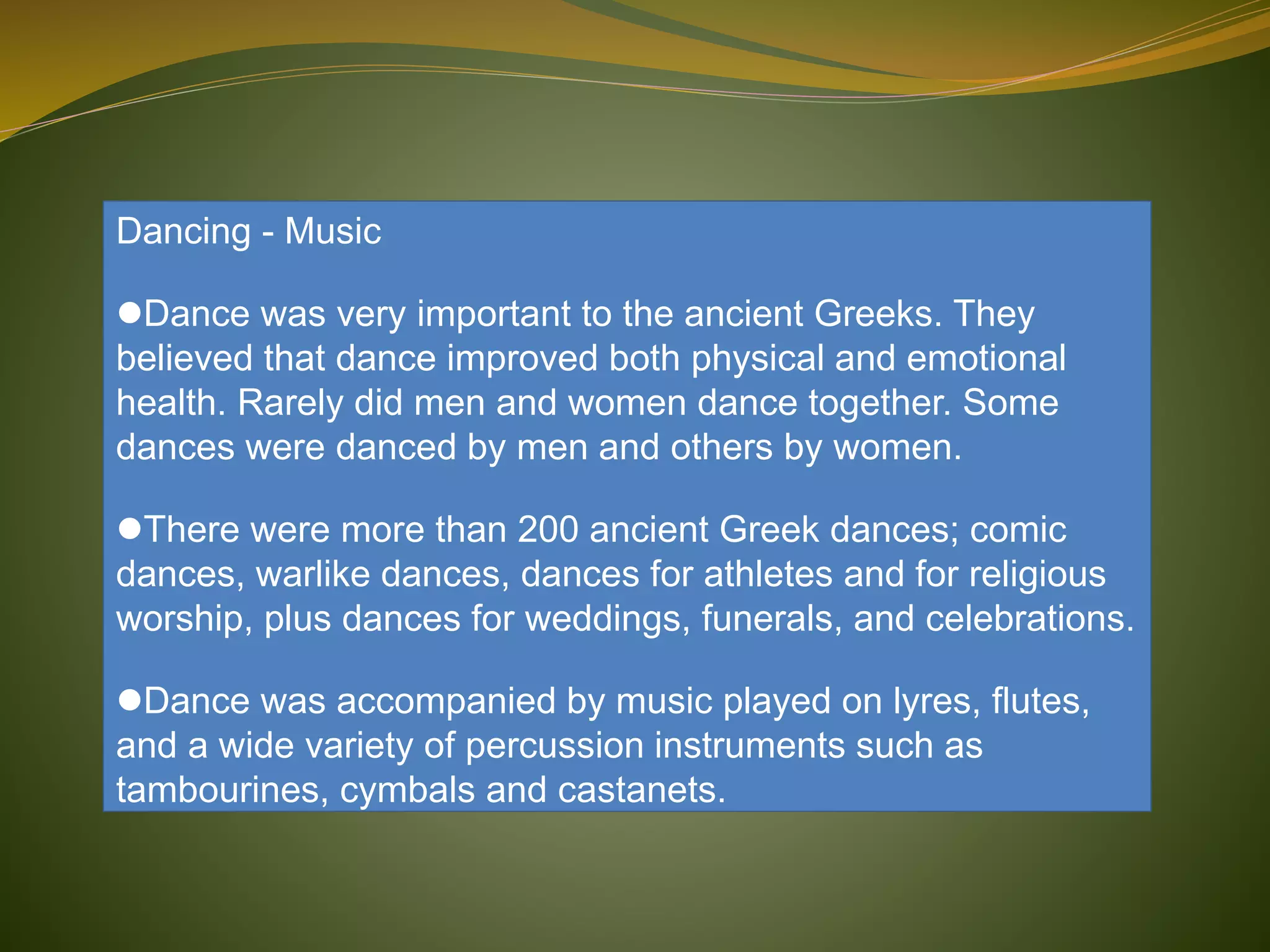 Dancing - Music

●Dance was very important to the ancient Greeks. They believed that dance improved both physical and emotional health. Rarely did men and women dance together. Some dances were danced by men and others by women.

●There were more than 200 ancient Greek dances; comic dances, warlike dances, dances for athletes and for religious worship, plus dances for weddings, funerals, and celebrations.

●Dance was accompanied by music played on lyres, flutes, and a wide variety of percussion instruments such as tambourines, cymbals and castanets.